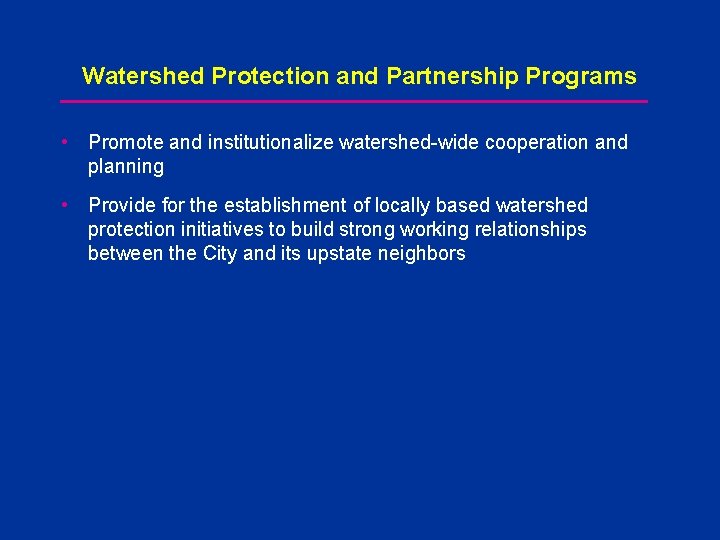 Watershed Protection and Partnership Programs

• Promote and institutionalize watershed-wide cooperation and planning

• Provide for the establishment of locally based watershed protection initiatives to build strong working relationships between the City and its upstate neighbors